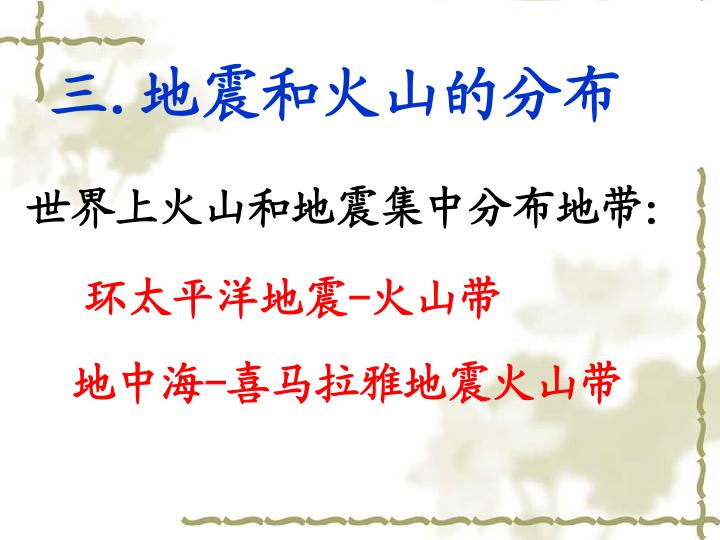 三. 地震和火山的分布

世界上火山和地震集中分布地带:

环太平洋地震-火山带

地中海-喜马拉雅地震火山带